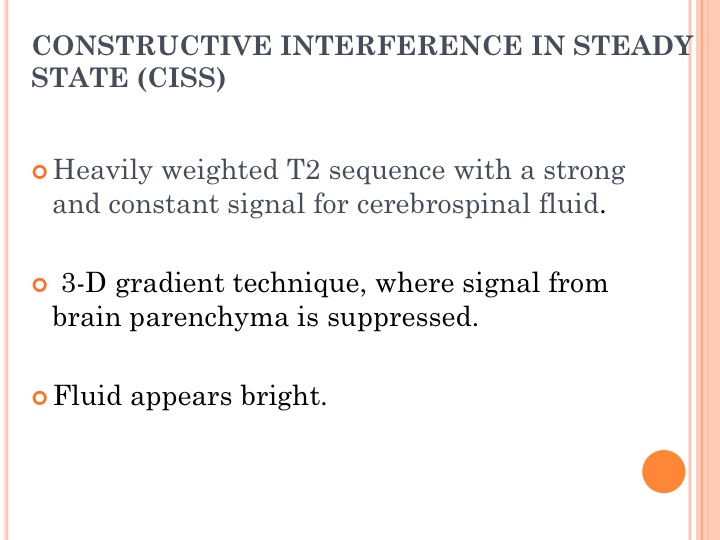 CONSTRUCTIVE INTERFERENCE IN STEADY STATE (CISS)

Heavily weighted T2 sequence with a strong and constant signal for cerebrospinal fluid.

3-D gradient technique, where signal from brain parenchyma is suppressed.

Fluid appears bright.